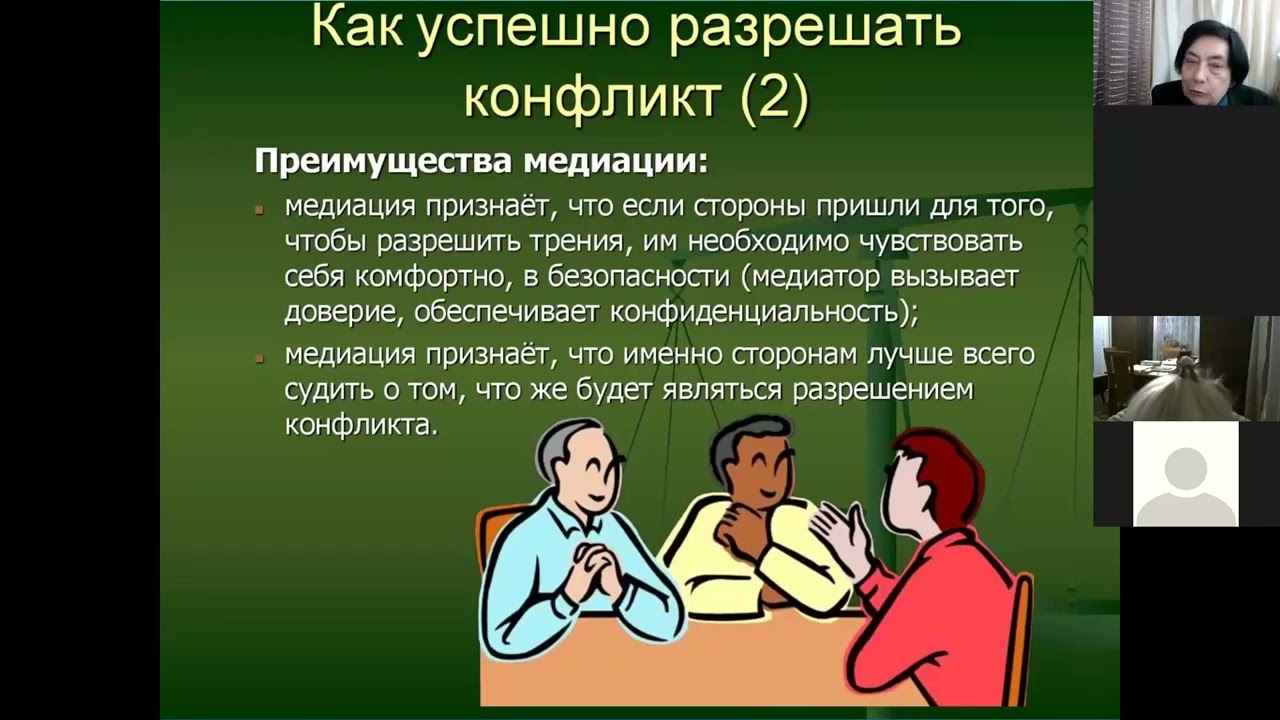 Как успешно разрешать конфликт (2)

Преимущества медиации:

медиация признаёт, что если стороны пришли для того, чтобы разрешить трения, им необходимо чувствовать себя комфортно, в безопасности (медиатор вызывает доверие, обеспечивает конфиденциальность);

медиация признаёт, что именно сторонам лучше всего судить о том, что же будет являться разрешением конфликта.